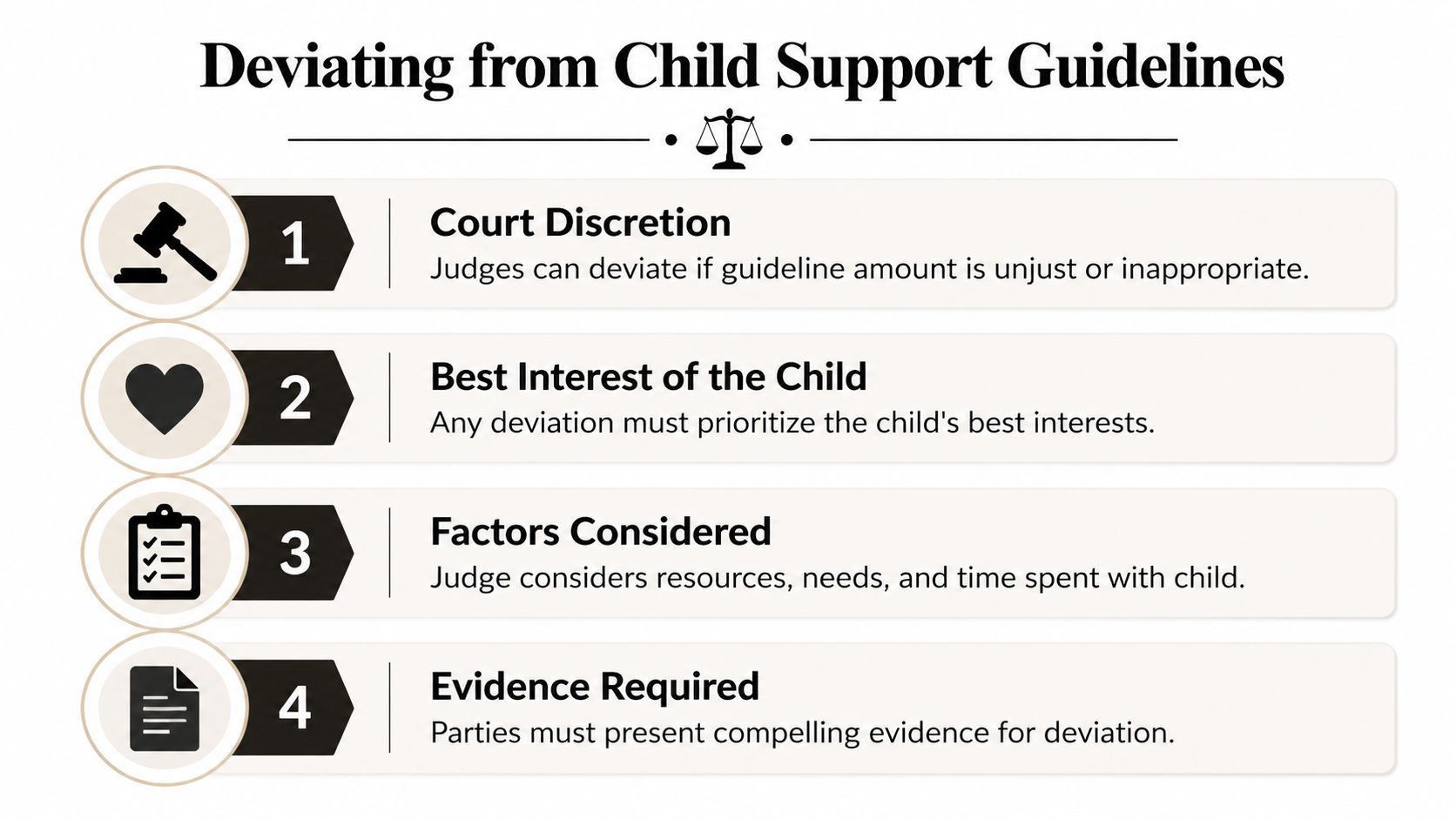 Deviating from Child Support Guidelines

1
Court Discretion
Judges can deviate if guideline amount is unjust or inappropriate.

2
Best Interest of the Child
Any deviation must prioritize the child's best interests.

3
Factors Considered
Judge considers resources, needs, and time spent with child.

4
Evidence Required
Parties must present compelling evidence for deviation.